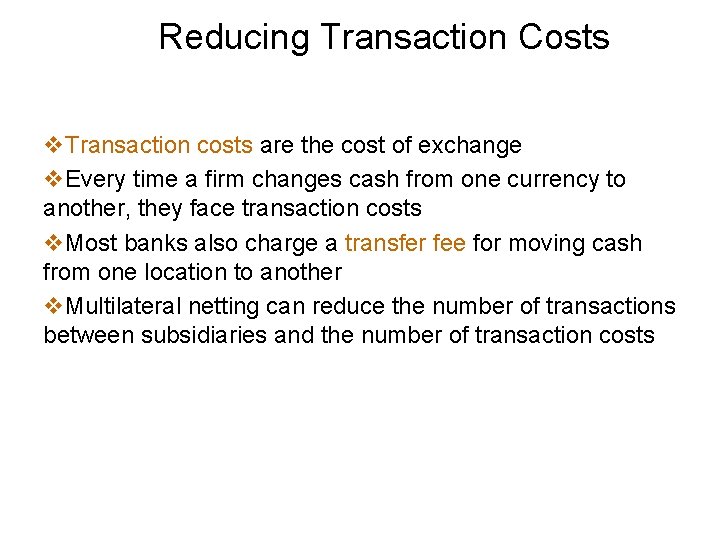 Reducing Transaction Costs

❖Transaction costs are the cost of exchange

❖Every time a firm changes cash from one currency to another, they face transaction costs

❖Most banks also charge a transfer fee for moving cash from one location to another

❖Multilateral netting can reduce the number of transactions between subsidiaries and the number of transaction costs